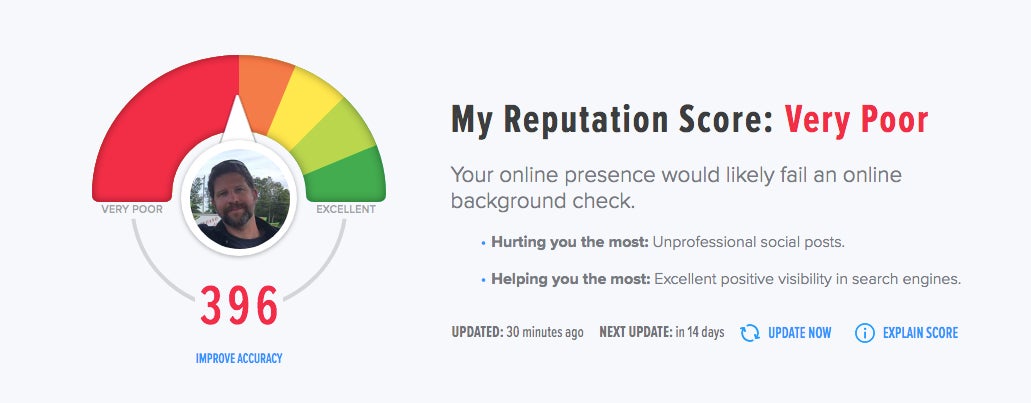 VERY POOR

EXCELLENT

396

IMPROVE ACCURACY

My Reputation Score: Very Poor

Your online presence would likely fail an online background check.

• Hurting you the most: Unprofessional social posts.

• Helping you the most: Excellent positive visibility in search engines.

UPDATED: 30 minutes ago NEXT UPDATE: in 14 days UPDATE NOW EXPLAIN SCORE